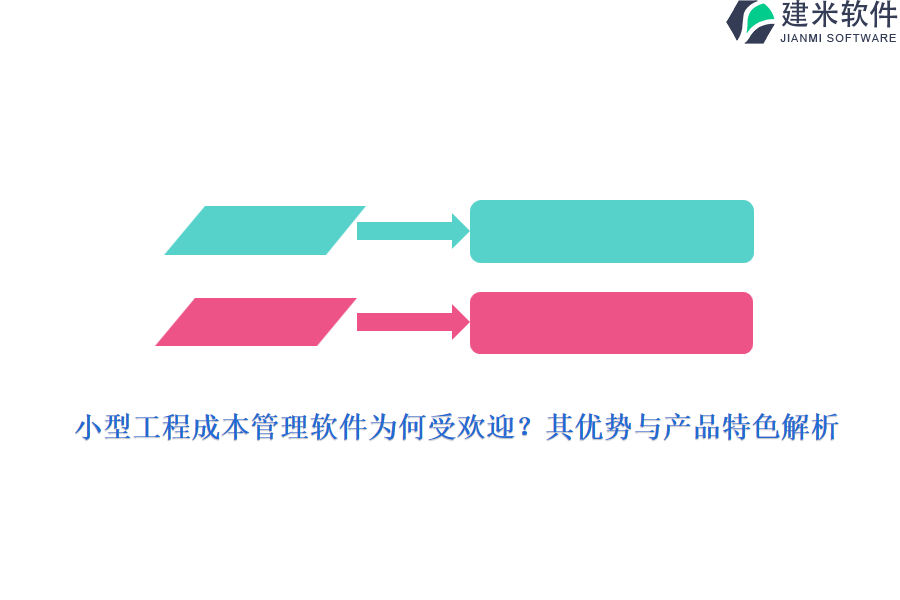 建米软件
JIANMI SOFTWARE

小型工程成本管理软件为何受欢迎？其优势与产品特色解析